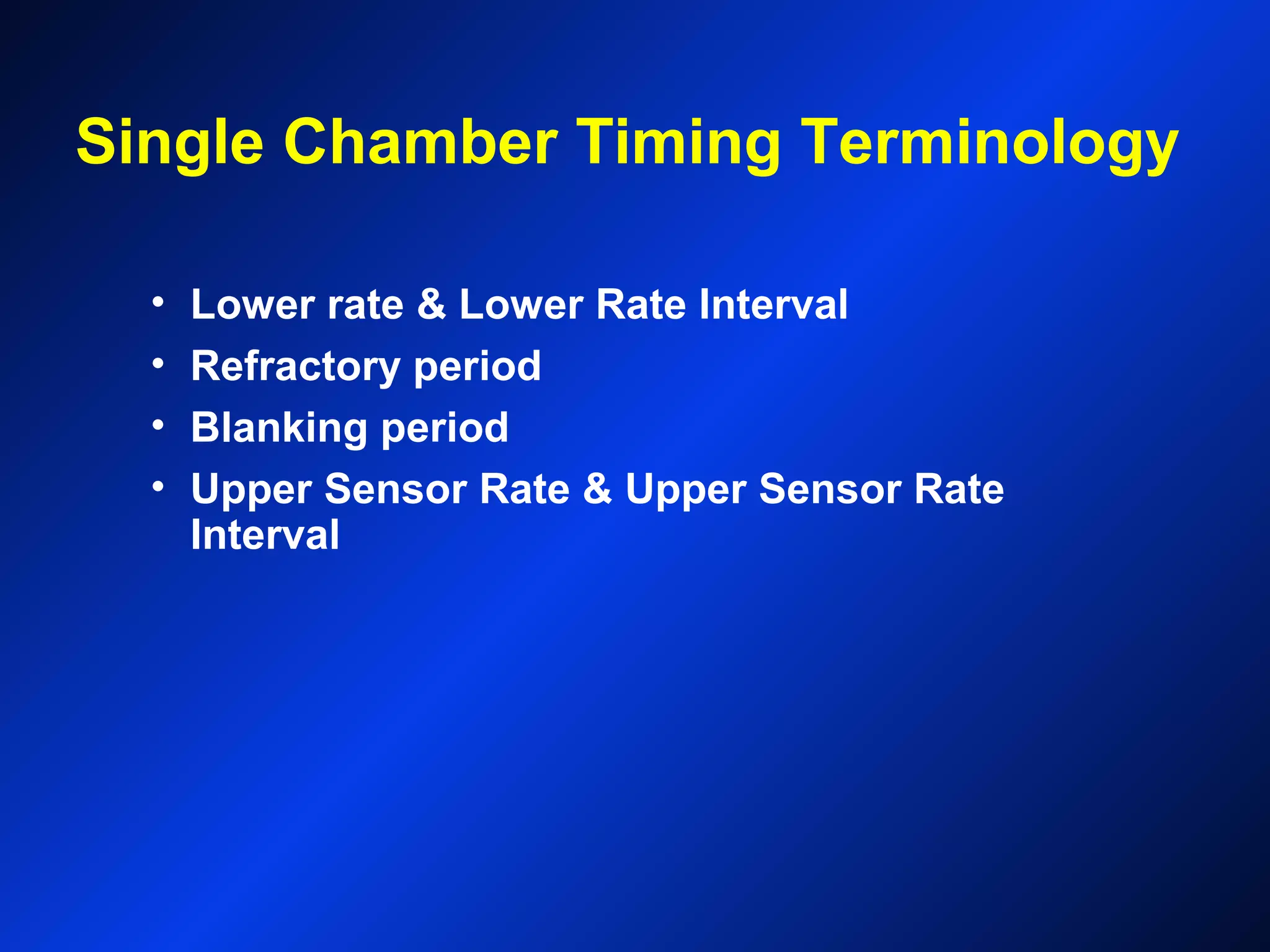 Single Chamber Timing Terminology

• Lower rate & Lower Rate Interval
• Refractory period
• Blanking period
• Upper Sensor Rate & Upper Sensor Rate Interval